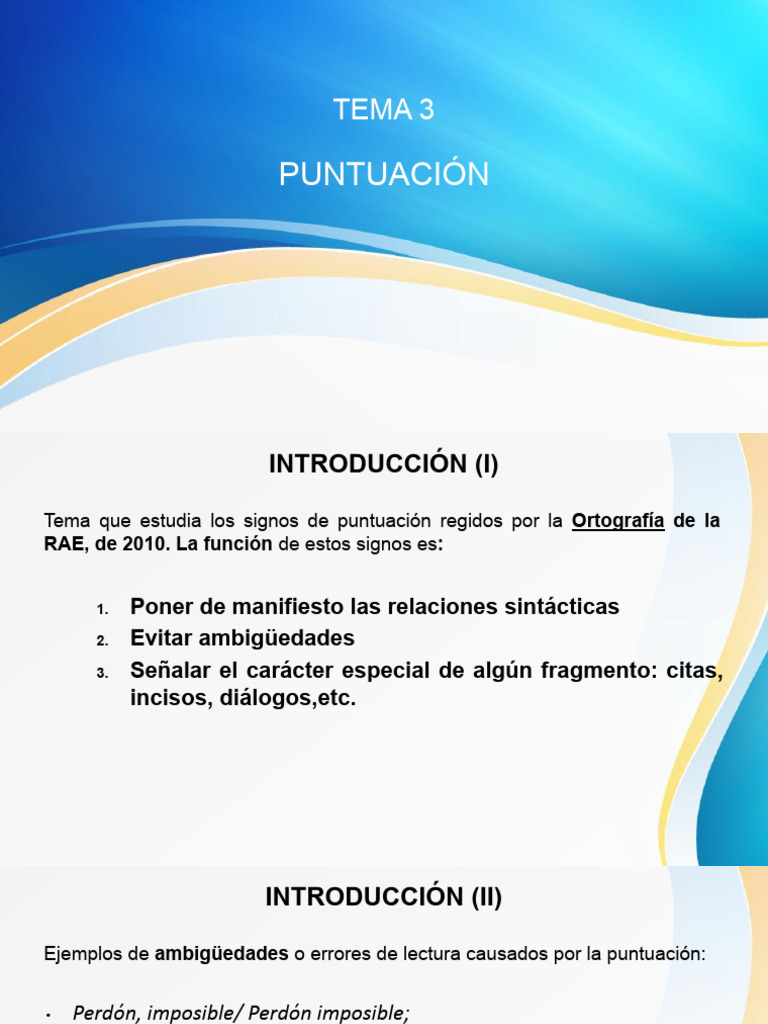 TEMA 3

PUNTUACIÓN

INTRODUCCIÓN (I)

Tema que estudia los signos de puntuación regidos por la Ortografía de la RAE, de 2010. La función de estos signos es:

1. Poner de manifiesto las relaciones sintácticas
2. Evitar ambigüedades
3. Señalar el carácter especial de algún fragmento: citas, incisos, diálogos,etc.

INTRODUCCIÓN (II)

Ejemplos de ambigüedades o errores de lectura causados por la puntuación:

• Perdón, imposible/ Perdón imposible;